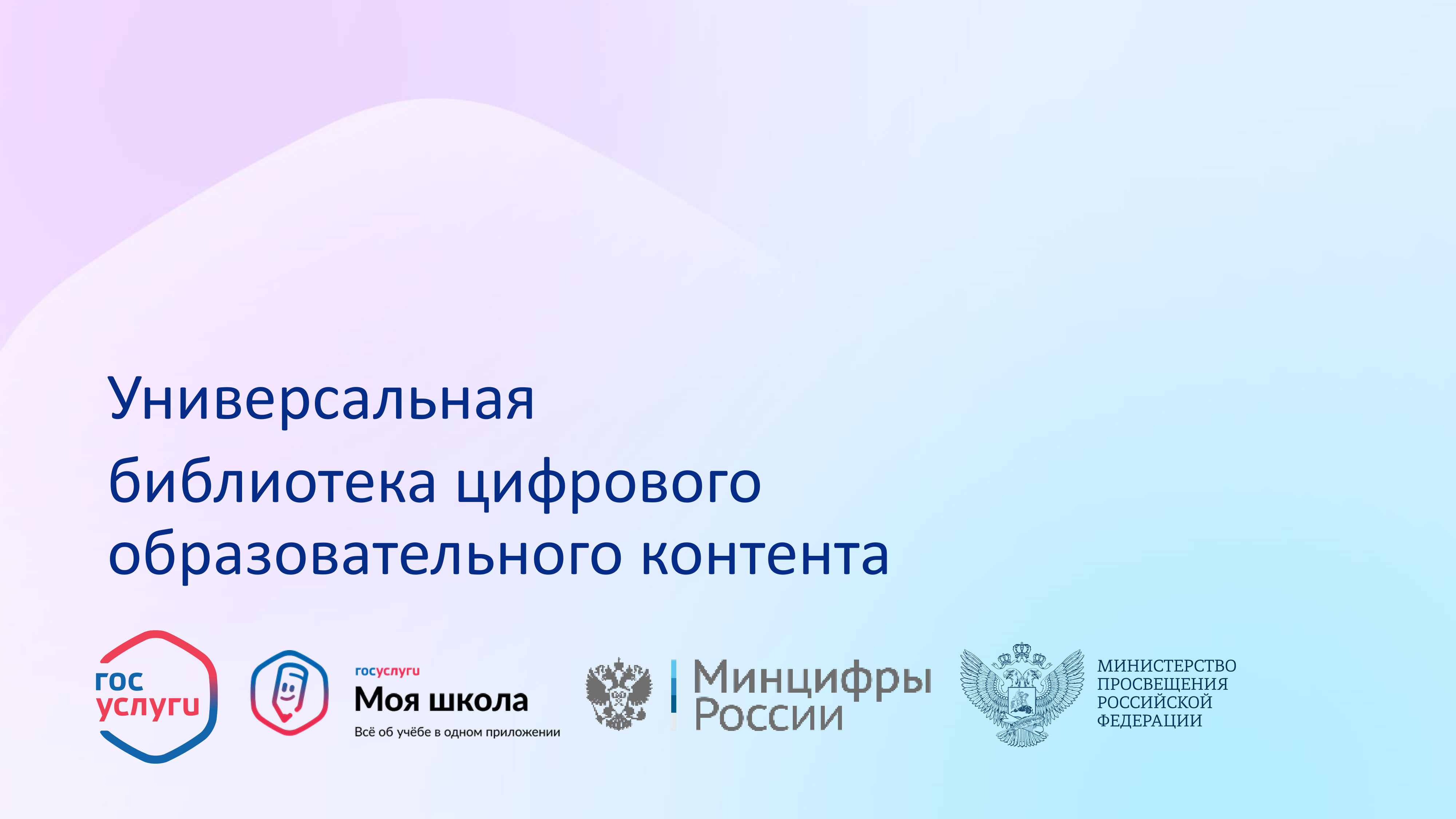 Универсальная библиотека цифрового образовательного контента

гос услуги

госуслуги
Моя школа
Всё об учёбе в одном приложении

Минцифры России

МИНИСТЕРСТВО ПРОСВЕЩЕНИЯ РОССИЙСКОЙ ФЕДЕРАЦИИ